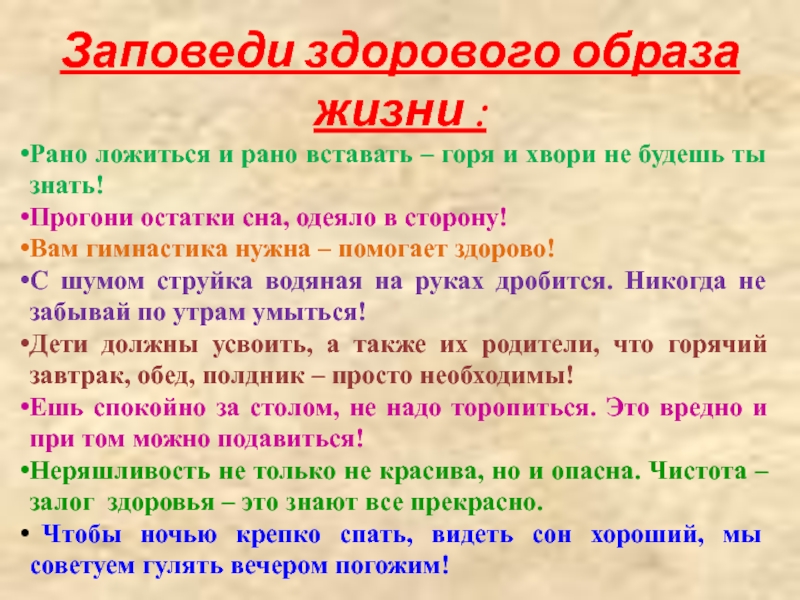 Заповеди здорового образа жизни :

•Рано ложиться и рано вставать – горя и хвори не будешь ты знать!

•Прогони остатки сна, одеяло в сторону!

•Вам гимнастика нужна – помогает здорово!

•С шумом струйка водяная на руках дробится. Никогда не забывай по утрам умыться!

•Дети должны усвоить, а также их родители, что горячий завтрак, обед, полдник – просто необходимы!

•Ешь спокойно за столом, не надо торопиться. Это вредно и при том можно подавиться!

•Неряшливость не только не красива, но и опасна. Чистота – залог здоровья – это знают все прекрасно.

• Чтобы ночью крепко спать, видеть сон хороший, мы советуем гулять вечером погожим!